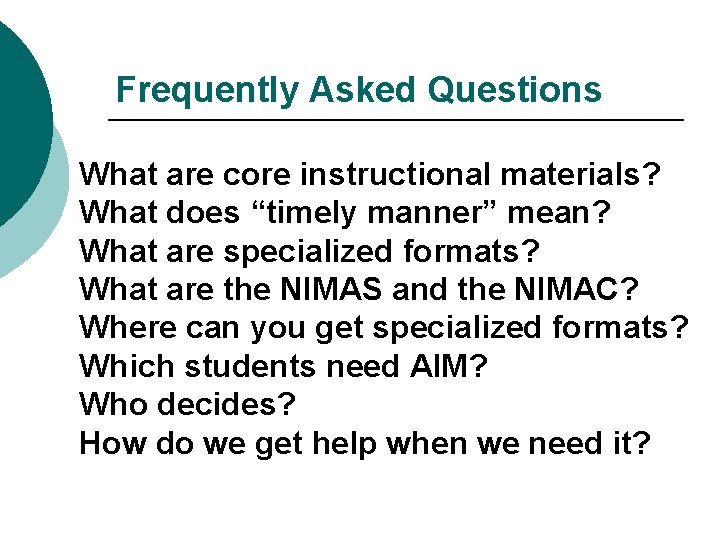 Frequently Asked Questions

What are core instructional materials?
What does “timely manner” mean?
What are specialized formats?
What are the NIMAS and the NIMAC?
Where can you get specialized formats?
Which students need AIM?
Who decides?
How do we get help when we need it?